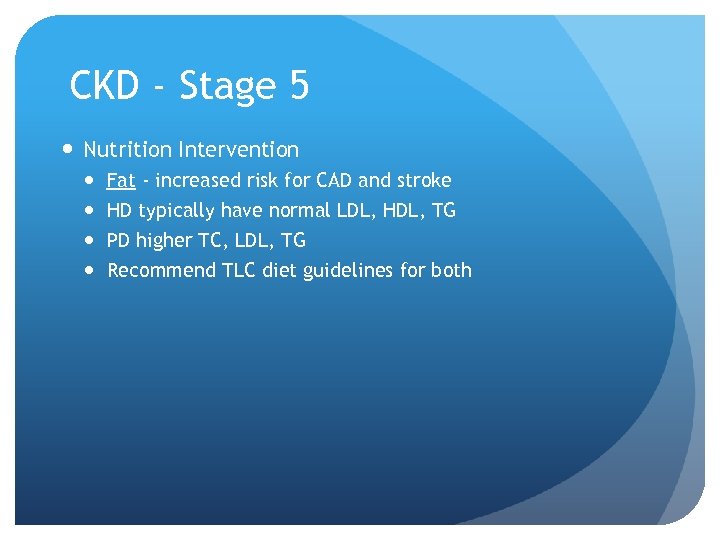 CKD - Stage 5

- Nutrition Intervention
  - Fat - increased risk for CAD and stroke
  - HD typically have normal LDL, HDL, TG
  - PD higher TC, LDL, TG
  - Recommend TLC diet guidelines for both